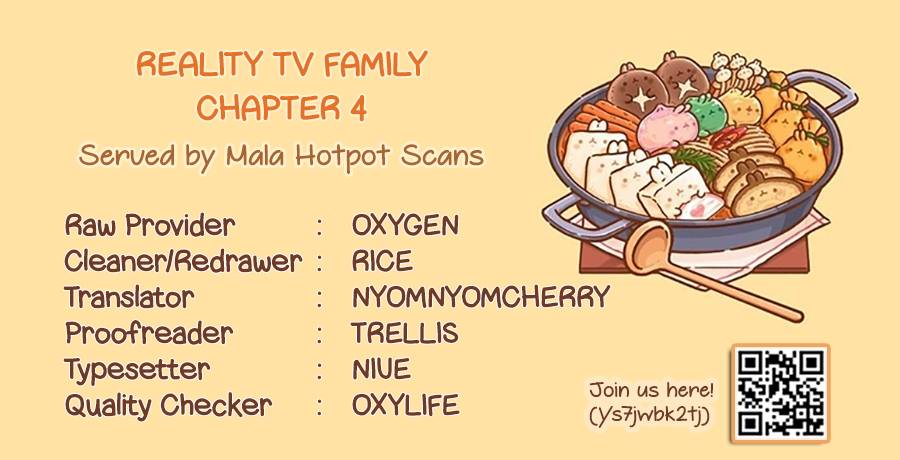 REALITY TV FAMILY
CHAPTER 4
Served by Mala Hotpot Scans

Raw Provider : OXYGEN
Cleaner/Redrawer : RICE
Translator : NYOMNYOMCHERRY
Proofreader : TRELLIS
Typesetter : NIUE
Quality Checker : OXYLIFE

Join us here!
(Ys7jwbk2tj)